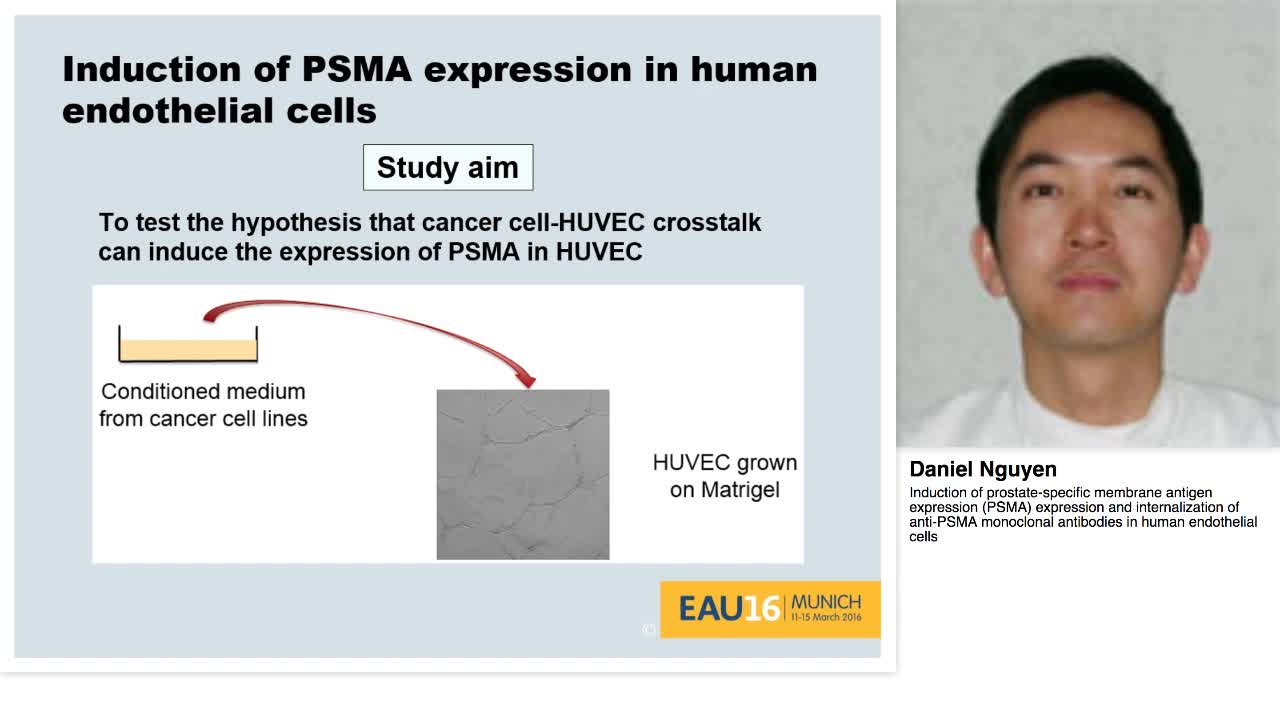 Induction of PSMA expression in human endothelial cells

Study aim

To test the hypothesis that cancer cell-HUVEC crosstalk can induce the expression of PSMA in HUVEC

Conditioned medium from cancer cell lines

HUVEC grown on Matrigel

EAU16 MUNICH 11-15 March 2016

Daniel Nguyen

Induction of prostate-specific membrane antigen expression (PSMA) expression and internalization of anti-PSMA monoclonal antibodies in human endothelial cells